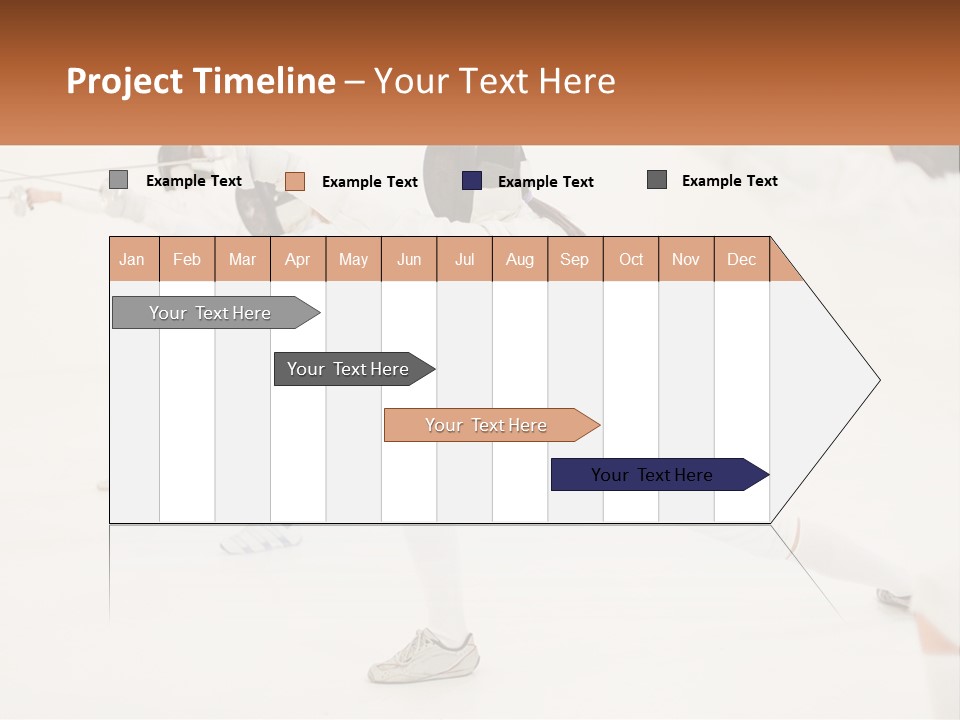 Project Timeline – Your Text Here

Example Text
Example Text
Example Text
Example Text

| Jan | Feb | Mar | Apr | May | Jun | Jul | Aug | Sep | Oct | Nov | Dec |
|---|---|---|---|---|---|---|---|---|---|---|---|

Your Text Here
Your Text Here
Your Text Here
Your Text Here